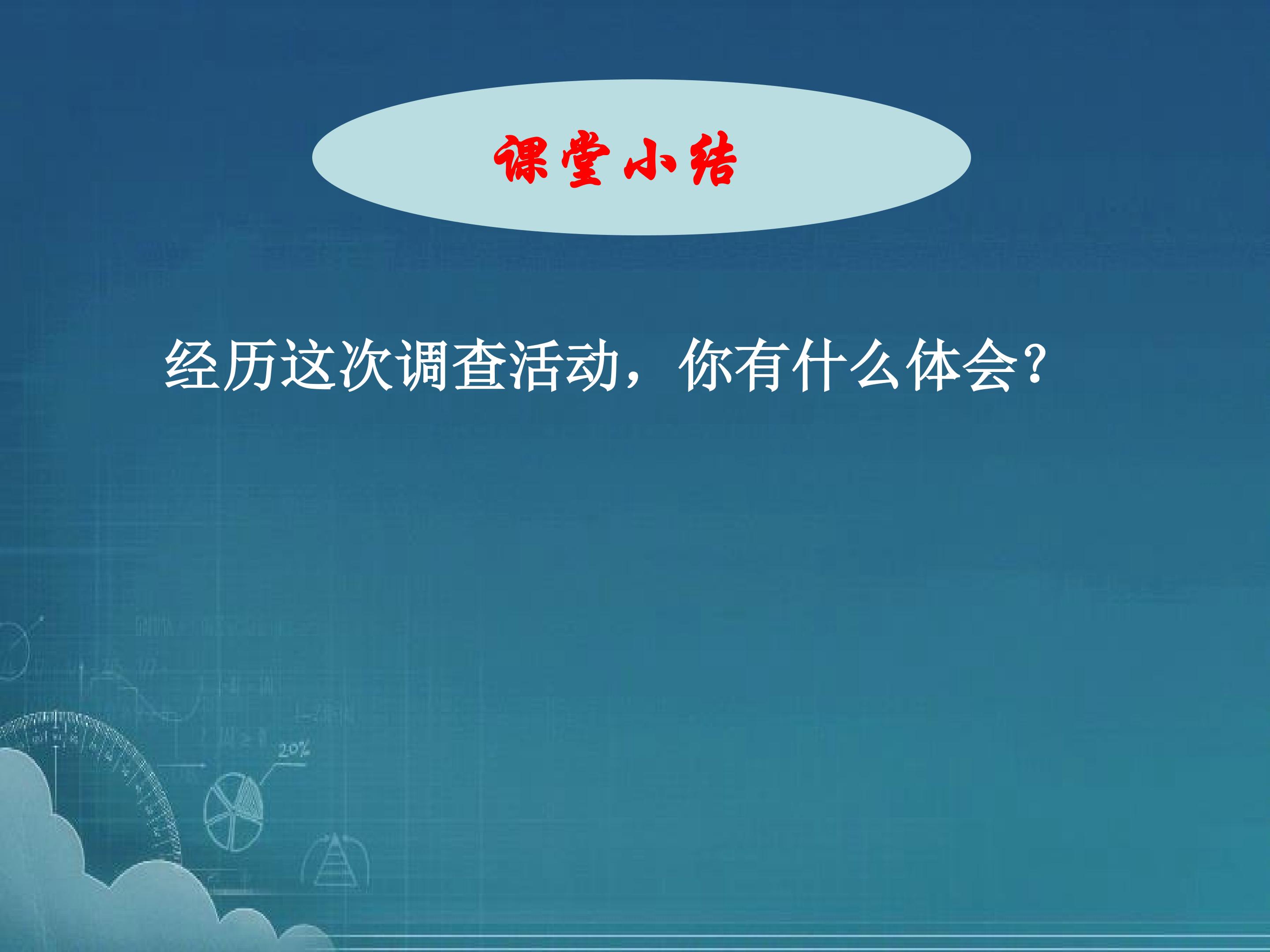 课堂小结

经历这次调查活动，你有什么体会？